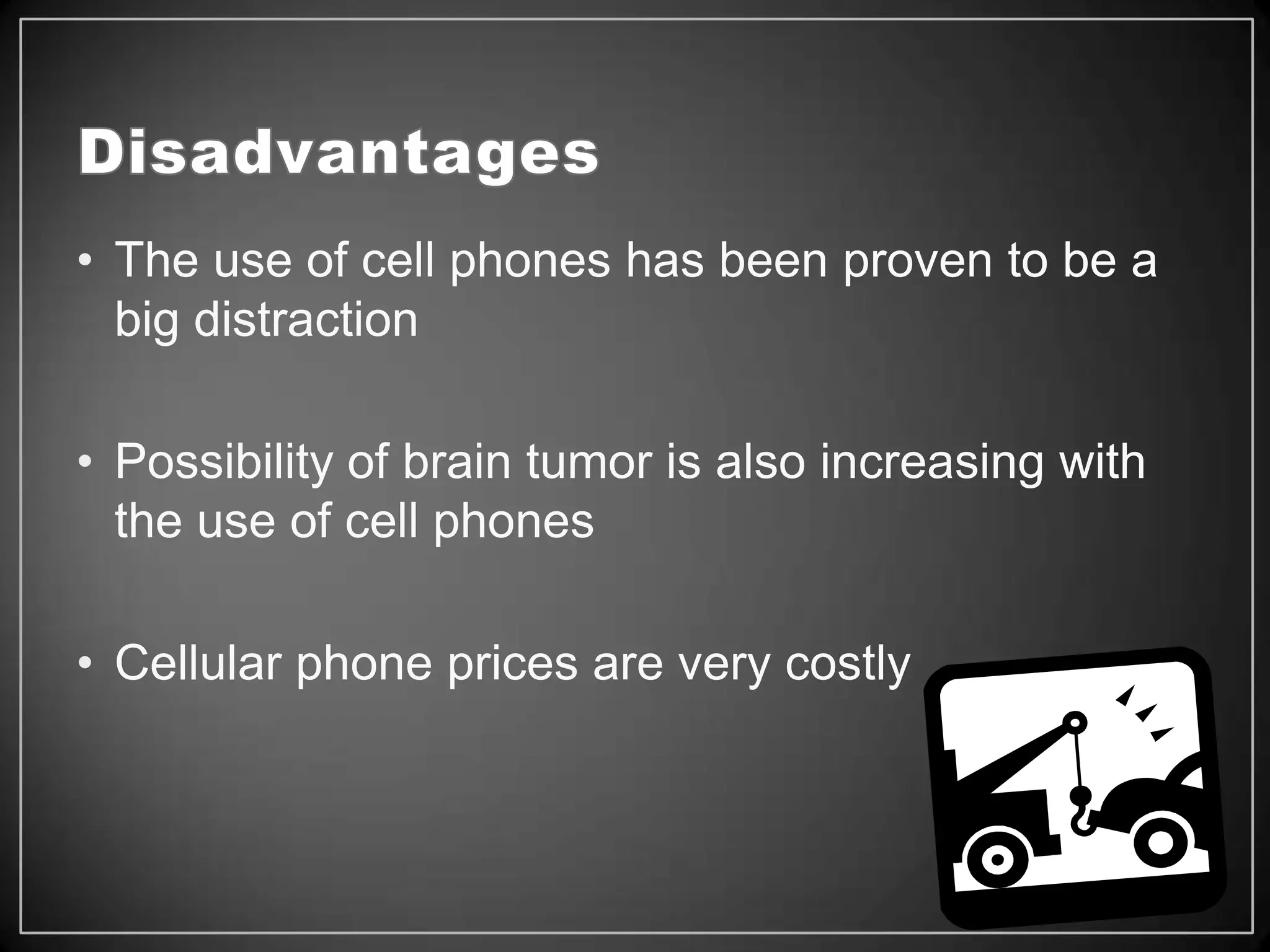 Disadvantages

• The use of cell phones has been proven to be a big distraction

• Possibility of brain tumor is also increasing with the use of cell phones

• Cellular phone prices are very costly